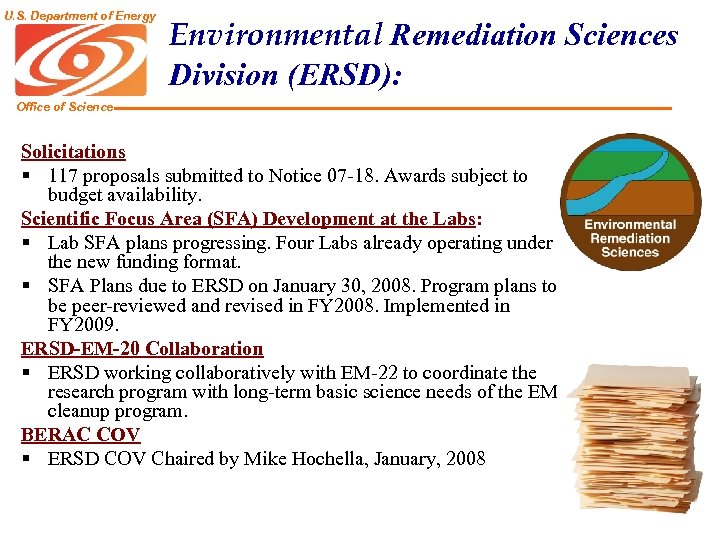 U.S. Department of Energy

Office of Science

Environmental Remediation Sciences Division (ERSD):

Solicitations
▪ 117 proposals submitted to Notice 07-18. Awards subject to budget availability.

Scientific Focus Area (SFA) Development at the Labs:
▪ Lab SFA plans progressing. Four Labs already operating under the new funding format.
▪ SFA Plans due to ERSD on January 30, 2008. Program plans to be peer-reviewed and revised in FY2008. Implemented in FY2009.

ERSD-EM-20 Collaboration
▪ ERSD working collaboratively with EM-22 to coordinate the research program with long-term basic science needs of the EM cleanup program.

BERAC COV
▪ ERSD COV Chaired by Mike Hochella, January, 2008

Environmental Remediation Sciences